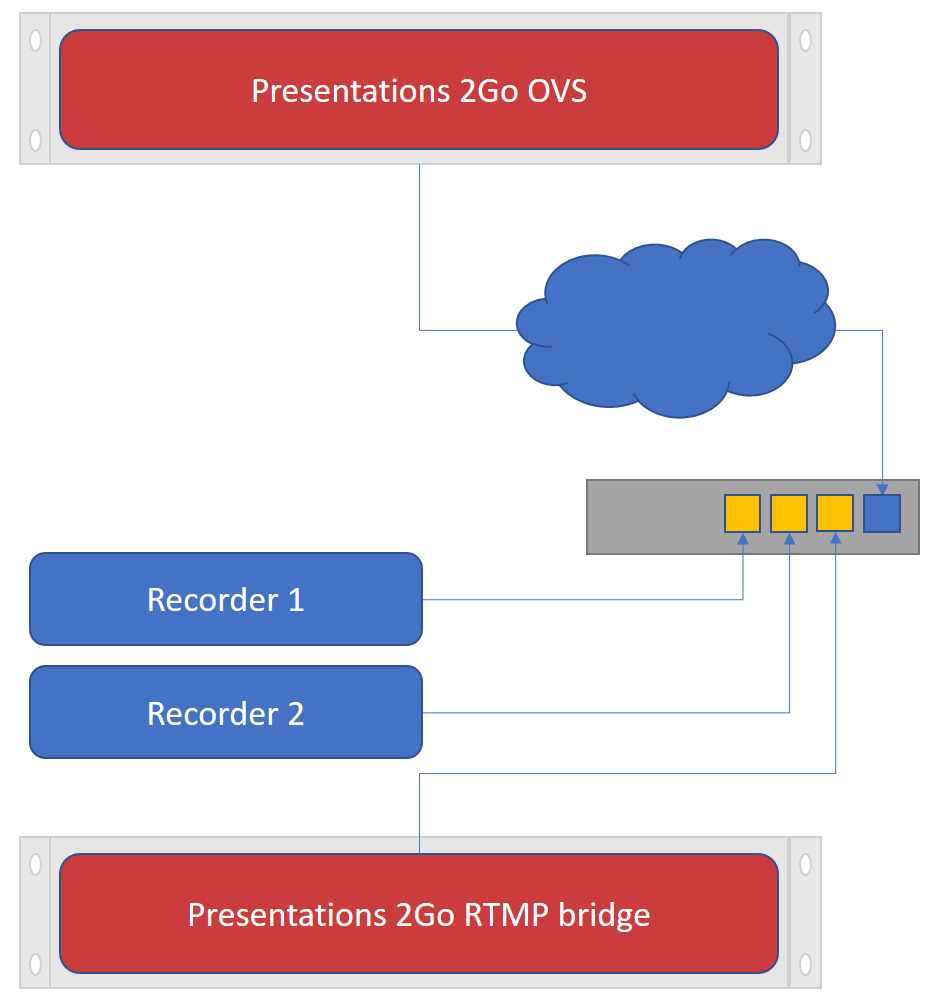 Presentations 2Go OVS

Recorder 1

Recorder 2

Presentations 2Go RTMP bridge